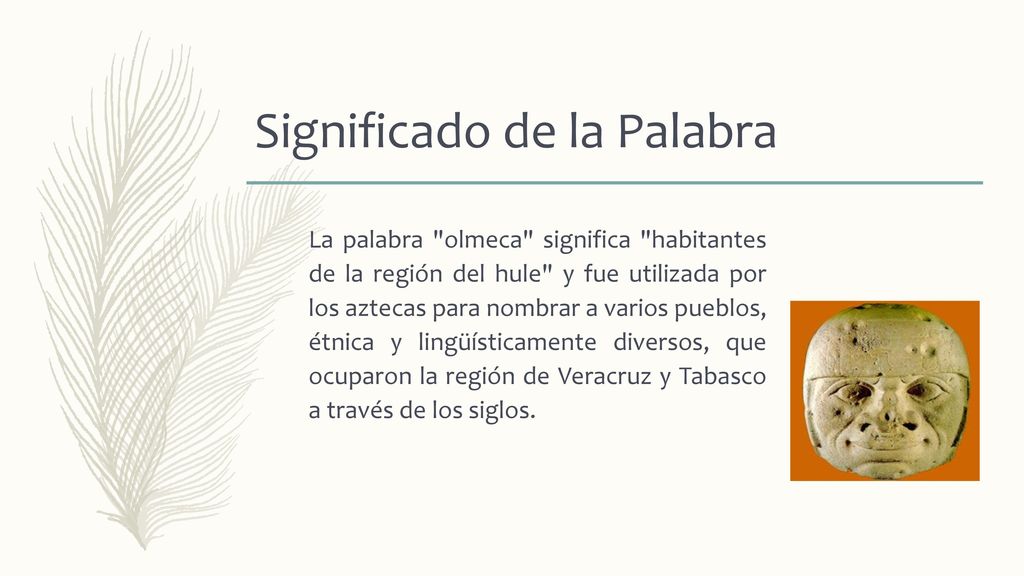 Significado de la Palabra

La palabra "olmeca" significa "habitantes de la región del hule" y fue utilizada por los aztecas para nombrar a varios pueblos, étnica y lingüísticamente diversos, que ocuparon la región de Veracruz y Tabasco a través de los siglos.